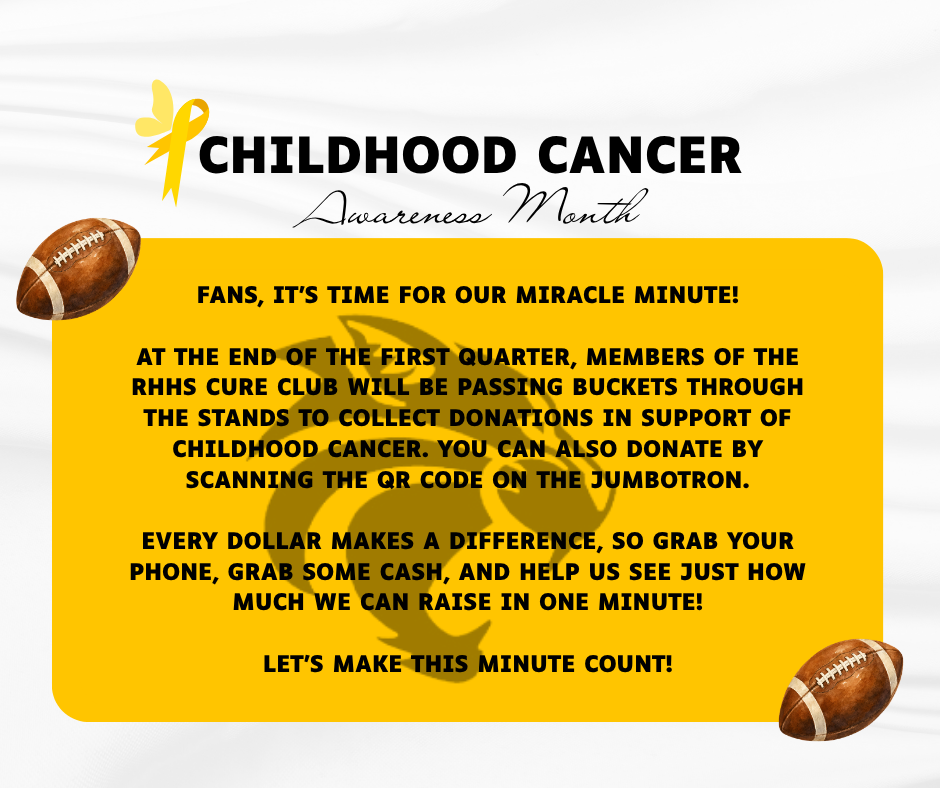 CHILDHOOD CANCER
Awareness Month

FANS, IT'S TIME FOR OUR MIRACLE MINUTE!

AT THE END OF THE FIRST QUARTER, MEMBERS OF THE RHHS CURE CLUB WILL BE PASSING BUCKETS THROUGH THE STANDS TO COLLECT DONATIONS IN SUPPORT OF CHILDHOOD CANCER. YOU CAN ALSO DONATE BY SCANNING THE QR CODE ON THE JUMBOTRON.

EVERY DOLLAR MAKES A DIFFERENCE, SO GRAB YOUR PHONE, GRAB SOME CASH, AND HELP US SEE JUST HOW MUCH WE CAN RAISE IN ONE MINUTE!

LET'S MAKE THIS MINUTE COUNT!